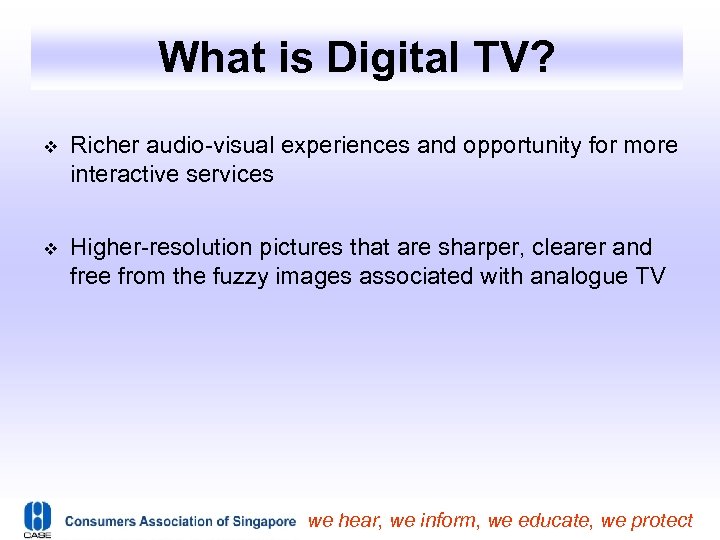 What is Digital TV?

❖ Richer audio-visual experiences and opportunity for more interactive services

❖ Higher-resolution pictures that are sharper, clearer and free from the fuzzy images associated with analogue TV

CASE Consumers Association of Singapore we hear, we inform, we educate, we protect